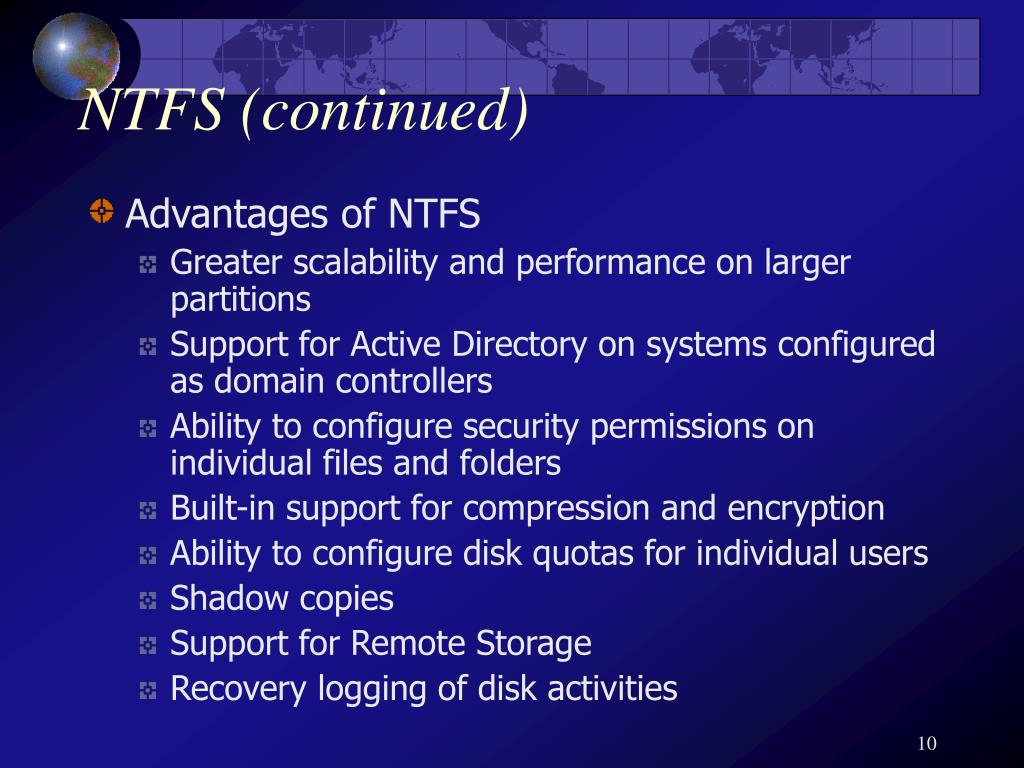 NTFS (continued)

Advantages of NTFS

Greater scalability and performance on larger partitions

Support for Active Directory on systems configured as domain controllers

Ability to configure security permissions on individual files and folders

Built-in support for compression and encryption

Ability to configure disk quotas for individual users

Shadow copies

Support for Remote Storage

Recovery logging of disk activities

10